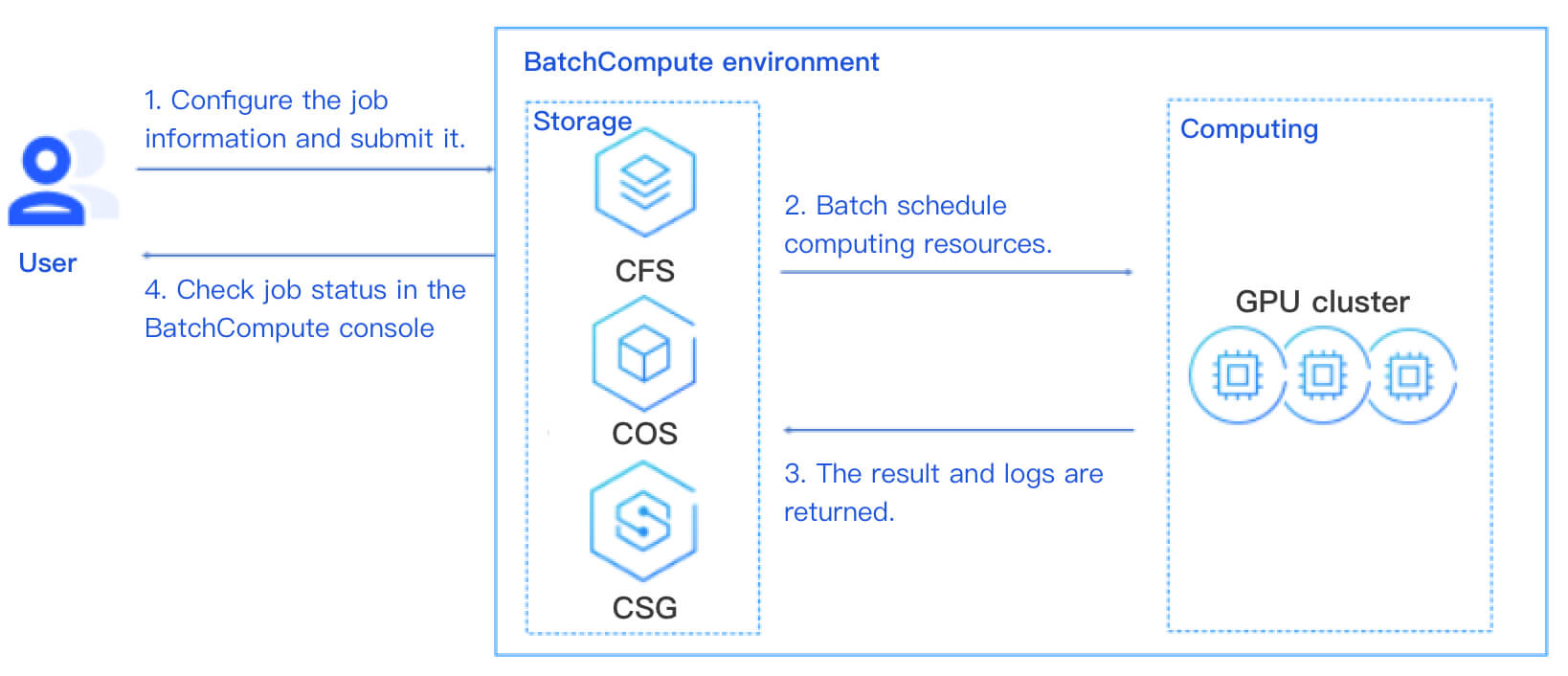 User

1. Configure the job information and submit it.

4. Check job status in the BatchCompute console

BatchCompute environment

Storage

CFS

COS

CSG

2. Batch schedule computing resources.

3. The result and logs are returned.

Computing

GPU cluster